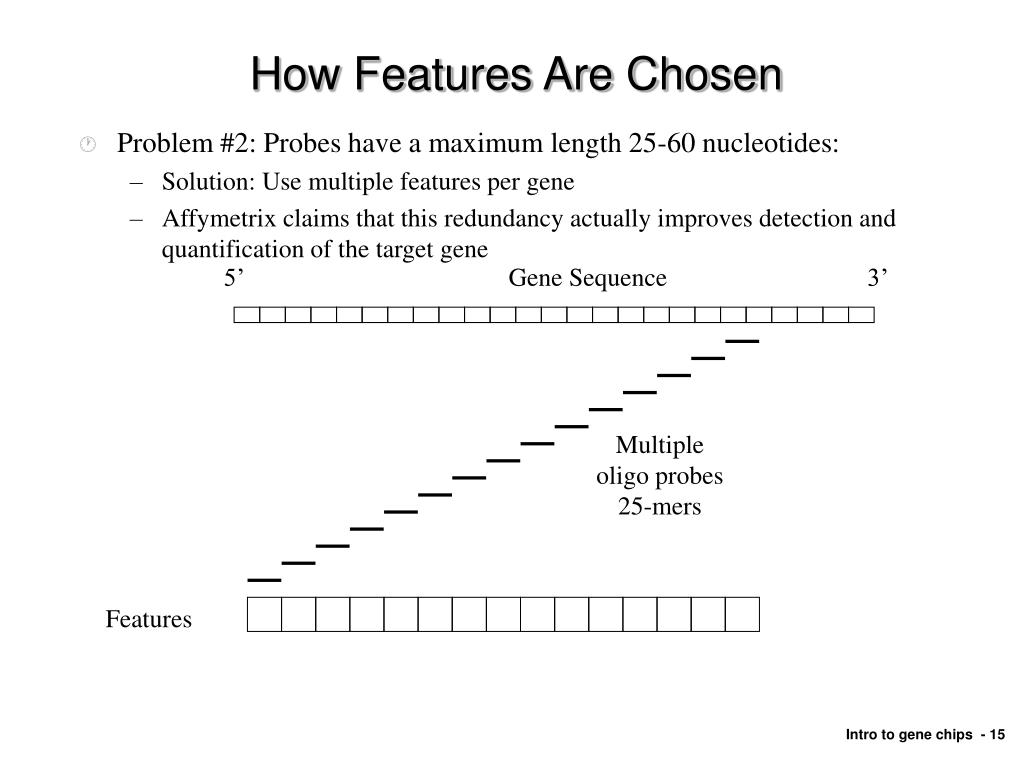 How Features Are Chosen

Problem #2: Probes have a maximum length 25-60 nucleotides:

– Solution: Use multiple features per gene

– Affymetrix claims that this redundancy actually improves detection and quantification of the target gene

5’ Gene Sequence 3’

Multiple oligo probes 25-mers

Features

Intro to gene chips - 15